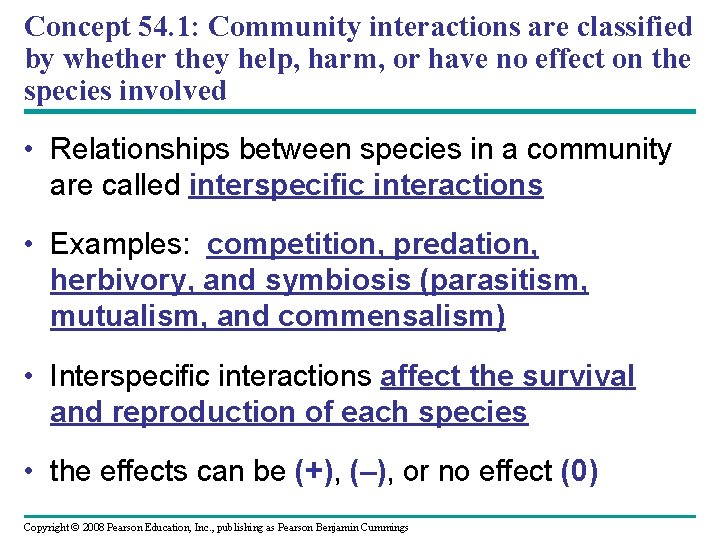 Concept 54.1: Community interactions are classified by whether they help, harm, or have no effect on the species involved

• Relationships between species in a community are called interspecific interactions

• Examples: competition, predation, herbivory, and symbiosis (parasitism, mutualism, and commensalism)

• Interspecific interactions affect the survival and reproduction of each species

• the effects can be (+), (–), or no effect (0)

Copyright © 2008 Pearson Education, Inc., publishing as Pearson Benjamin Cummings